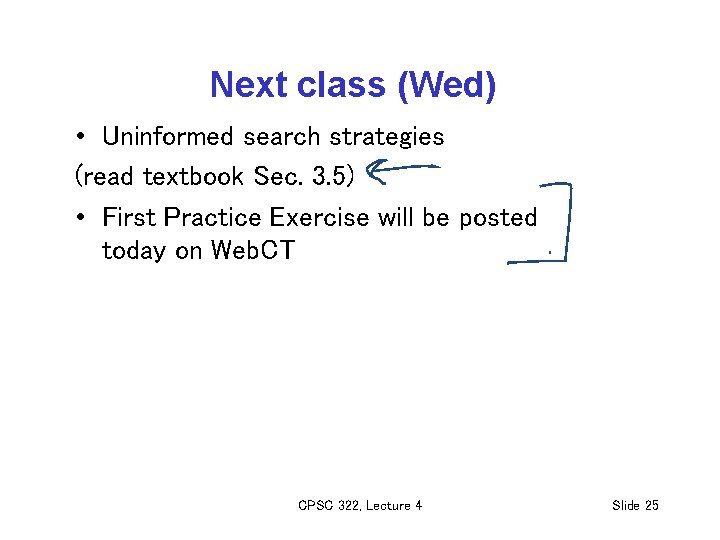 Next class (Wed)

• Uninformed search strategies

(read textbook Sec. 3.5)

• First Practice Exercise will be posted today on WebCT

CPSC 322, Lecture 4

Slide 25